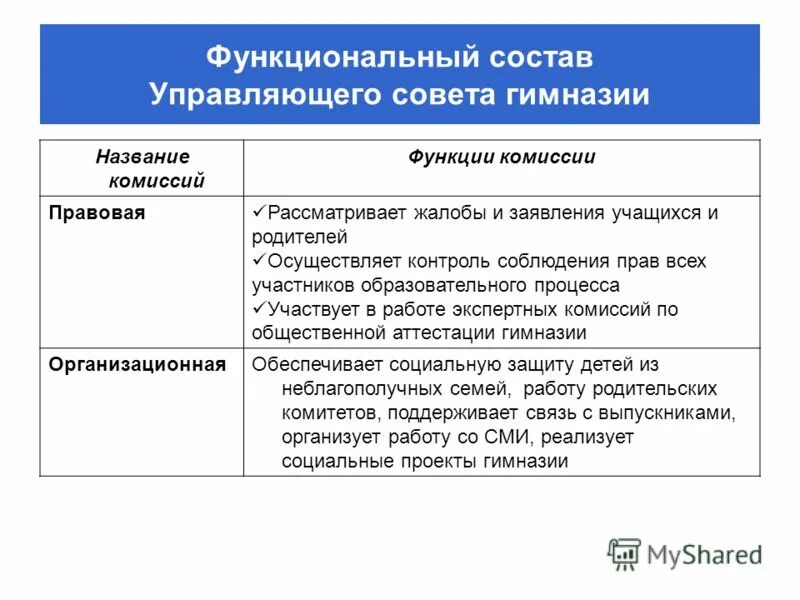 Функциональный состав
Управляющего совета гимназии

| Название комиссий | Функции комиссии |
|---|---|
| Правовая | ✓Рассматривает жалобы и заявления учащихся и родителей ✓Осуществляет контроль соблюдения прав всех участников образовательного процесса ✓Участвует в работе экспертных комиссий по общественной аттестации гимназии |
| Организационная | Обеспечивает социальную защиту детей из неблагополучных семей, работу родительских комитетов, поддерживает связь с выпускниками, организует работу со СМИ, реализует социальные проекты гимназии |

MyShared